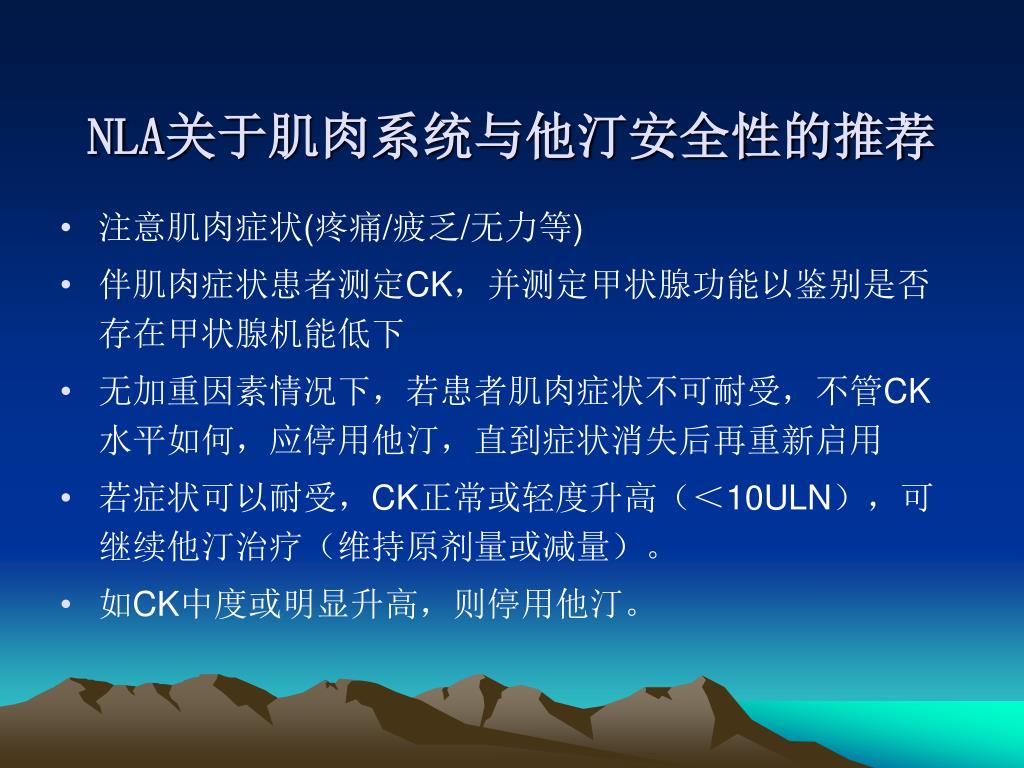 NLA关于肌肉系统与他汀安全性的推荐

• 注意肌肉症状(疼痛/疲乏/无力等)
• 伴肌肉症状患者测定CK，并测定甲状腺功能以鉴别是否存在甲状腺机能低下
• 无加重因素情况下，若患者肌肉症状不可耐受，不管CK水平如何，应停用他汀，直到症状消失后再重新启用
• 若症状可以耐受，CK正常或轻度升高（＜10ULN），可继续他汀治疗（维持原剂量或减量）。
• 如CK中度或明显升高，则停用他汀。